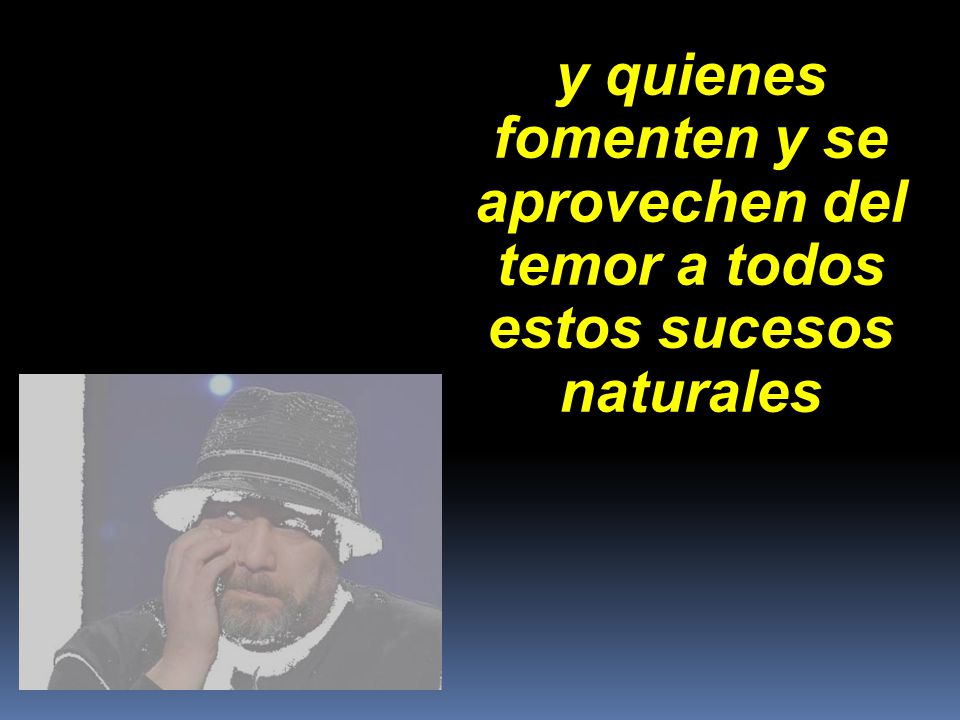 y quienes fomenten y se aprovechen del temor a todos estos sucesos naturales